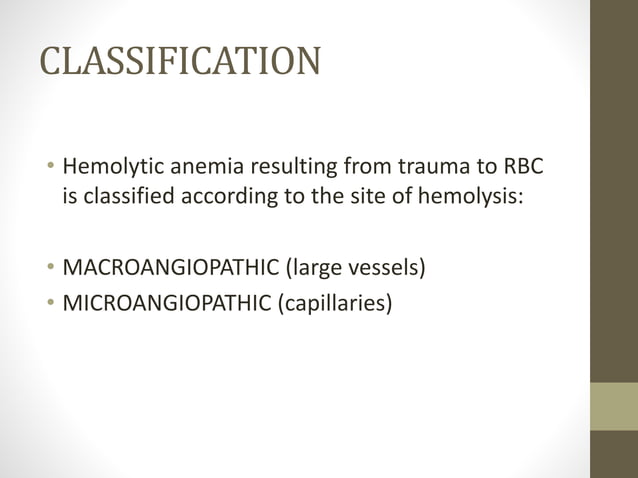 CLASSIFICATION

• Hemolytic anemia resulting from trauma to RBC is classified according to the site of hemolysis:

• MACROANGIOPATHIC (large vessels)
• MICROANGIOPATHIC (capillaries)